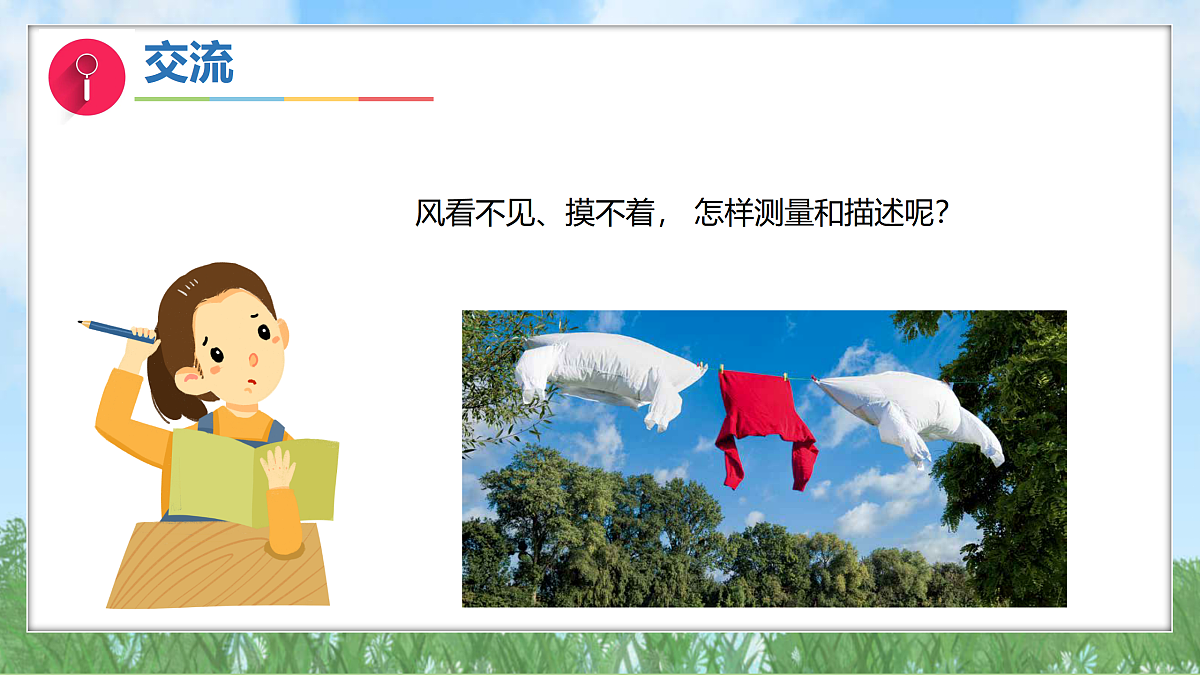 交流

风看不见、摸不着， 怎样测量和描述呢?